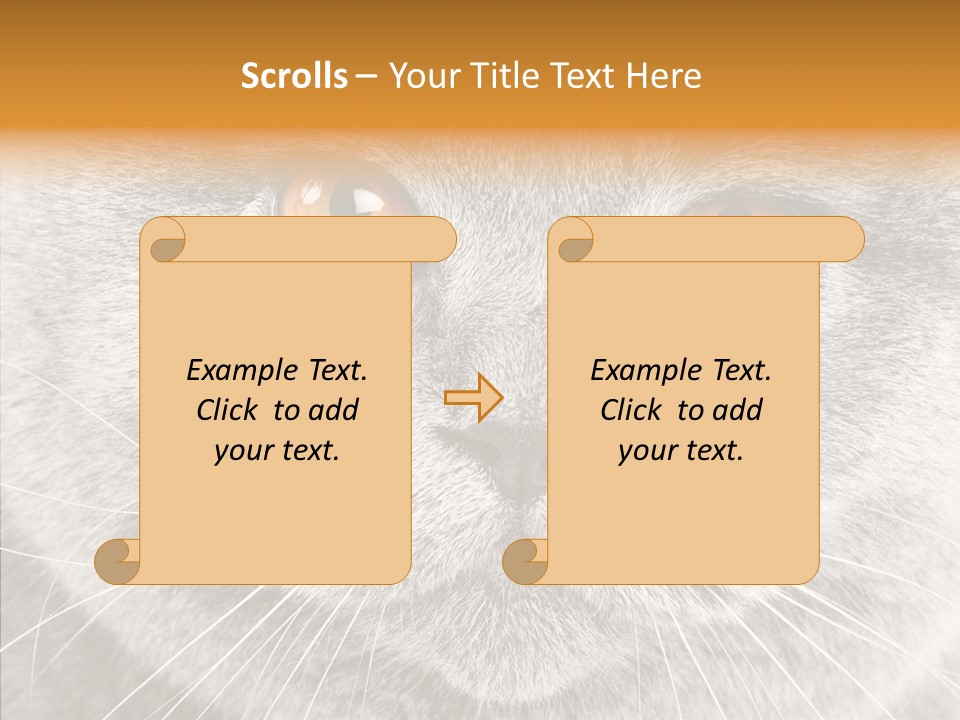 Scrolls – Your Title Text Here

Example Text. Click to add your text.

Example Text. Click to add your text.